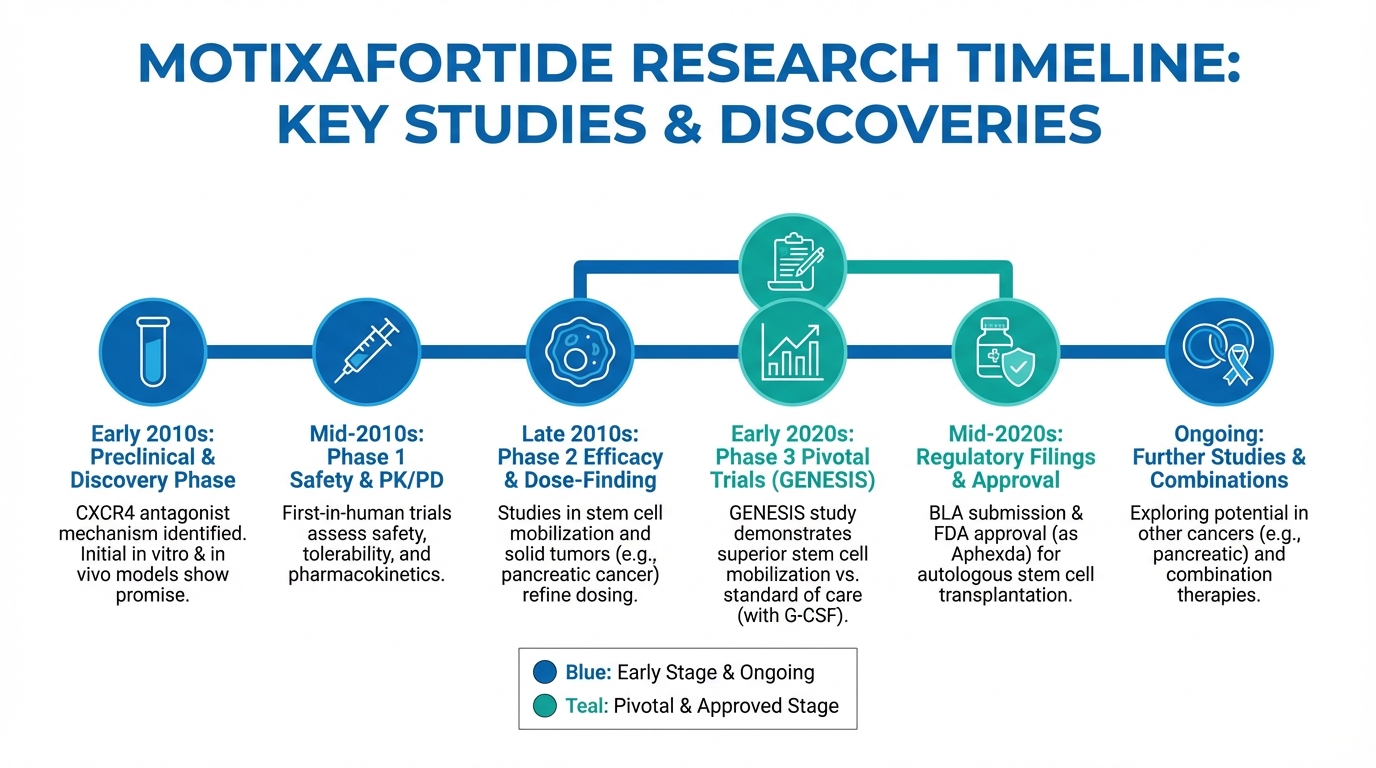 MOTIXAFORTIDE RESEARCH TIMELINE: KEY STUDIES & DISCOVERIES

Early 2010s: Preclinical & Discovery Phase

CXCR4 antagonist mechanism identified. Initial in vitro & in vivo models show promise.

Mid-2010s: Phase 1 Safety & PK/PD

First-in-human trials assess safety, tolerability, and pharmacokinetics.

Late 2010s: Phase 2 Efficacy & Dose-Finding

Studies in stem cell mobilization and solid tumors (e.g., pancreatic cancer) refine dosing.

Early 2020s: Phase 3 Pivotal Trials (GENESIS)

GENESIS study demonstrates superior stem cell mobilization vs. standard of care (with G-CSF).

Mid-2020s: Regulatory Filings & Approval

BLA submission & FDA approval (as Aphexda) for autologous stem cell transplantation.

Ongoing: Further Studies & Combinations

Exploring potential in other cancers (e.g., pancreatic) and combination therapies.

Blue: Early Stage & Ongoing
Teal: Pivotal & Approved Stage